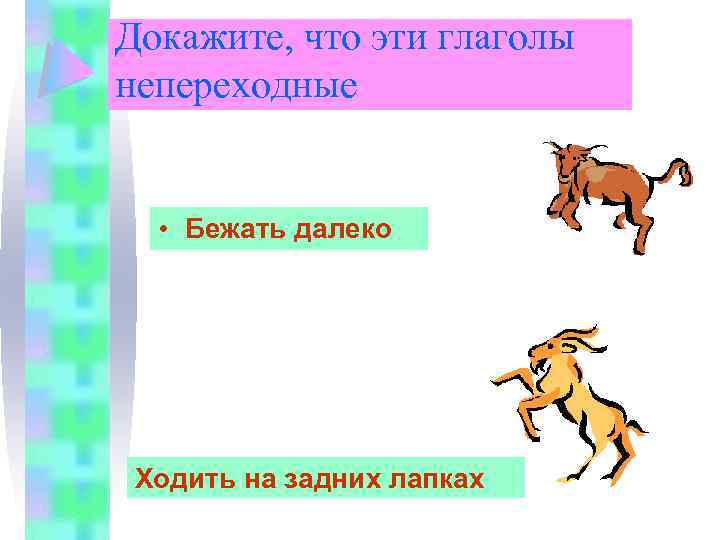 Докажите, что эти глаголы непереходные

• Бежать далеко

Ходить на задних лапках